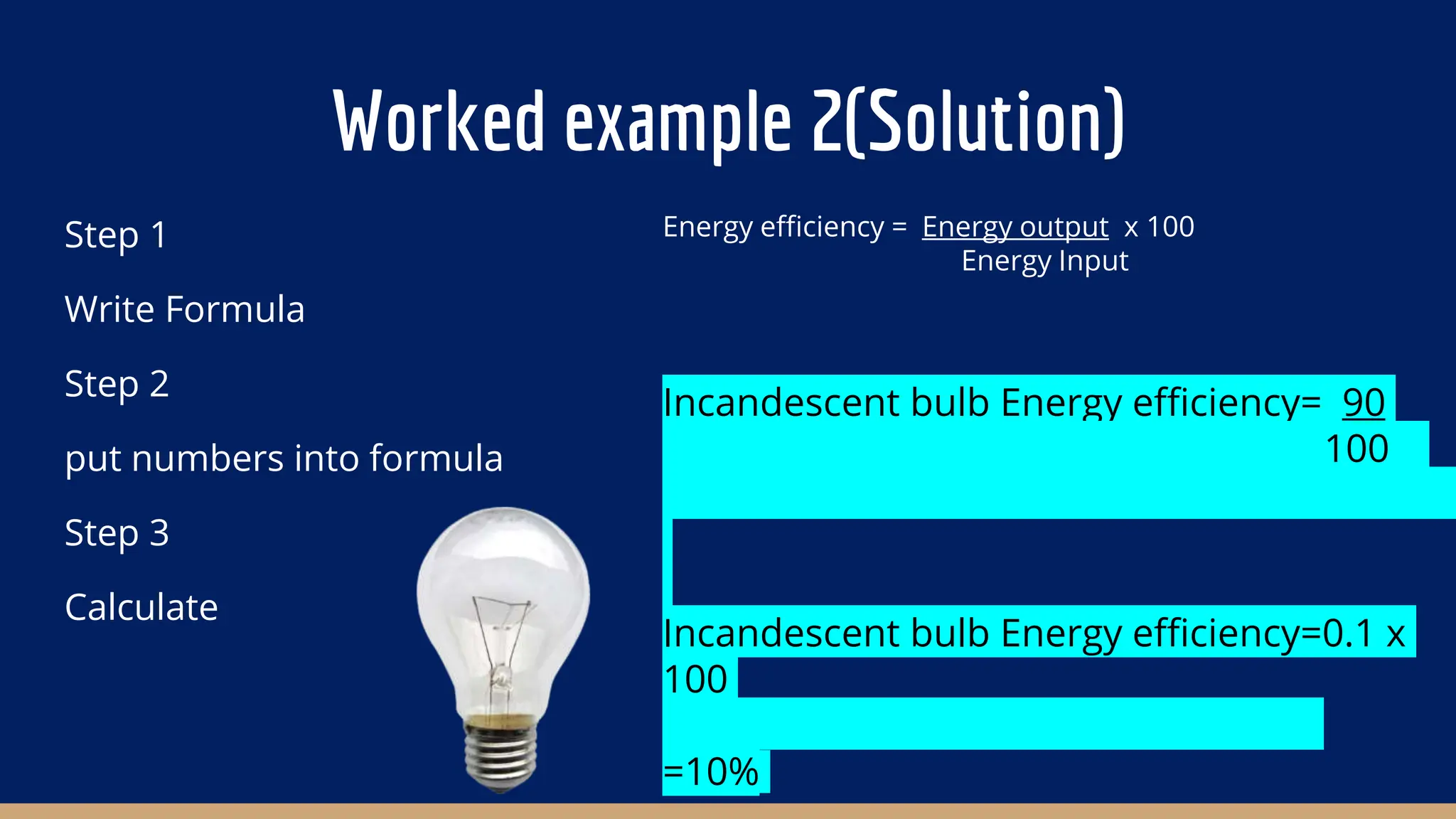 Worked example 2(Solution)

Step 1

Write Formula

Step 2

put numbers into formula

Step 3

Calculate

Energy efficiency = $\frac{\text{Energy output}}{\text{Energy Input}}$ x 100

Incandescent bulb Energy efficiency= $\frac{90}{100}$

Incandescent bulb Energy efficiency=0.1 x 100

=10%